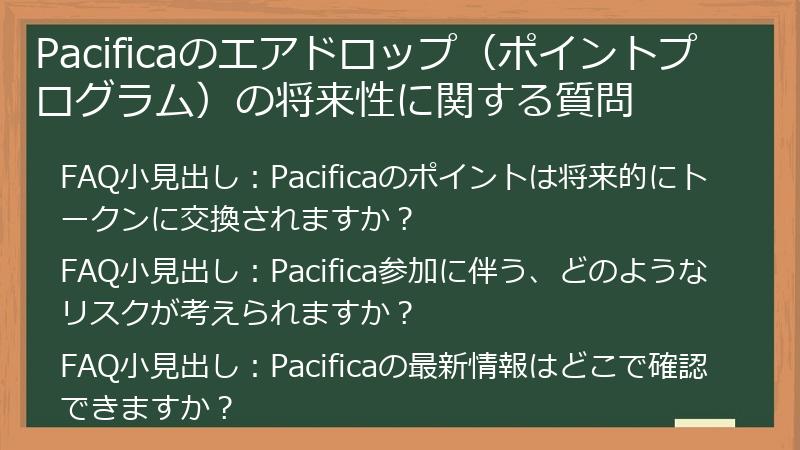 Pacificaのエアドロップ（ポイントプログラム）の将来性に関する質問

FAQ小見出し：Pacificaのポイントは将来的にトークンに交換されますか？

FAQ小見出し：Pacifica参加に伴う、どのようなリスクが考えられますか？

FAQ小見出し：Pacificaの最新情報はどこで確認できますか？